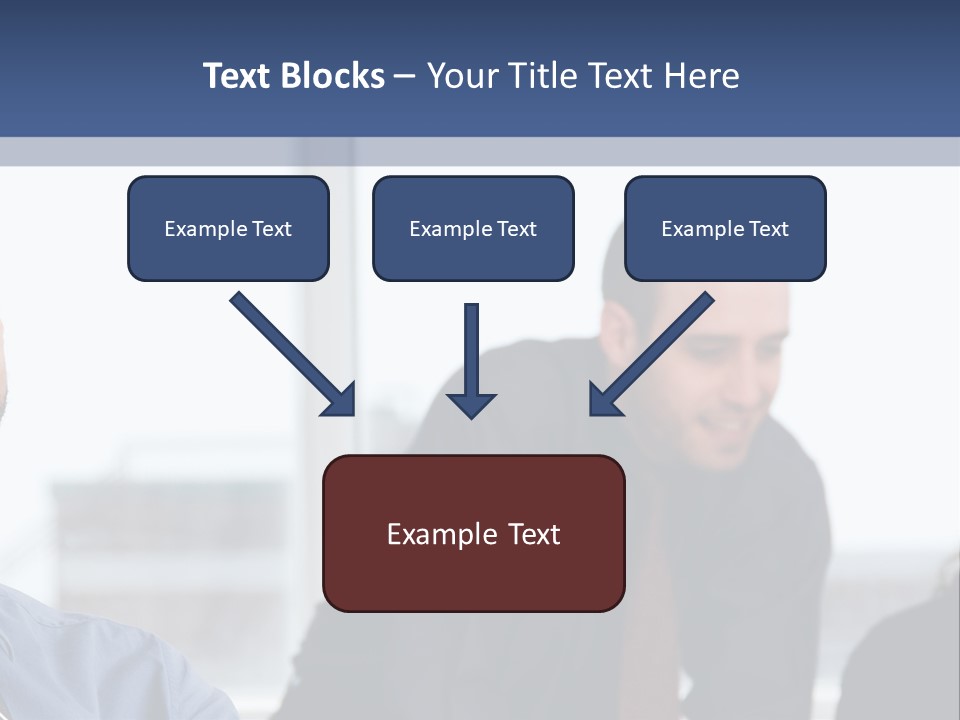 Text Blocks – Your Title Text Here

Example Text

Example Text

Example Text

Example Text